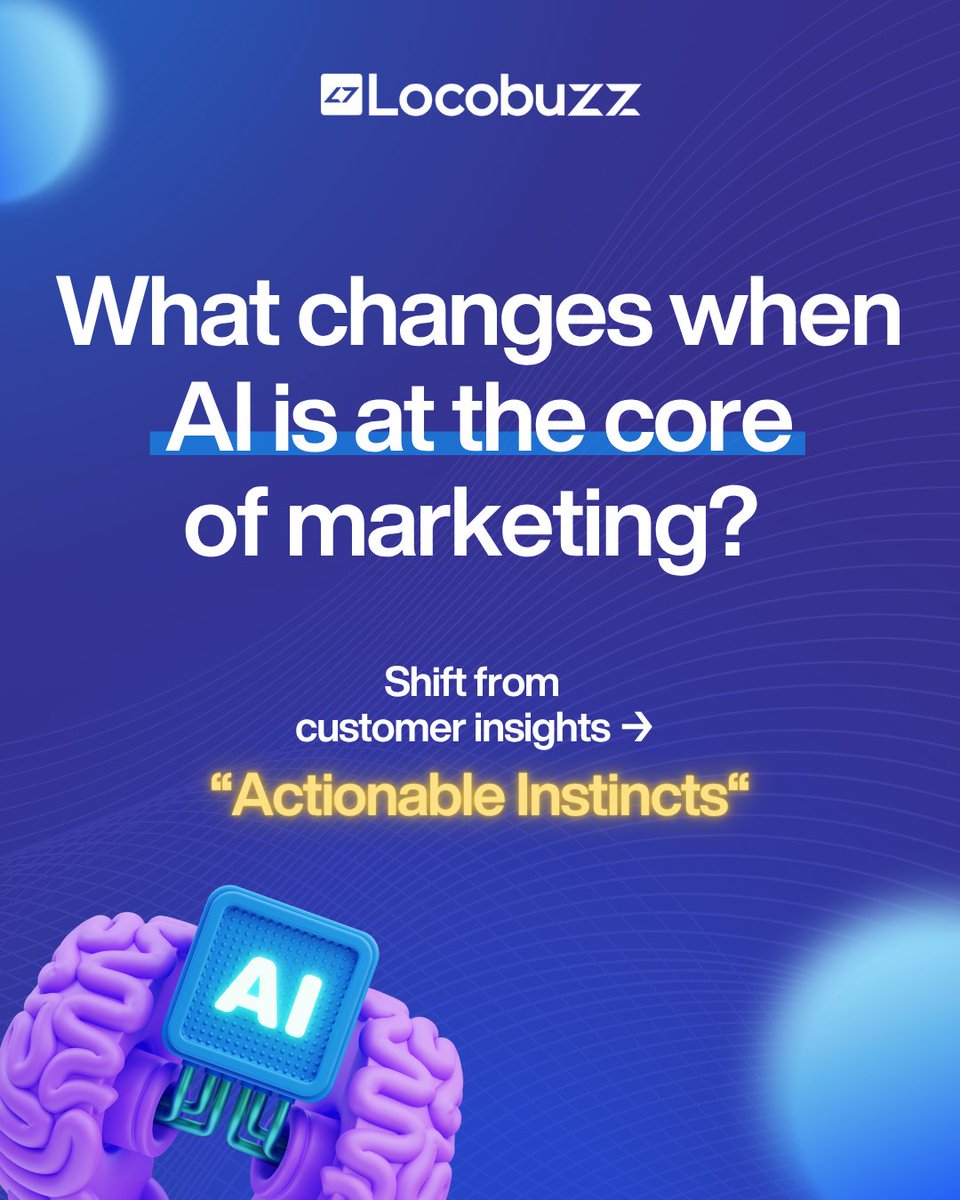 Locobuzz

What changes when AI is at the core of marketing?

Shift from customer insights →
“Actionable Instincts“

AI